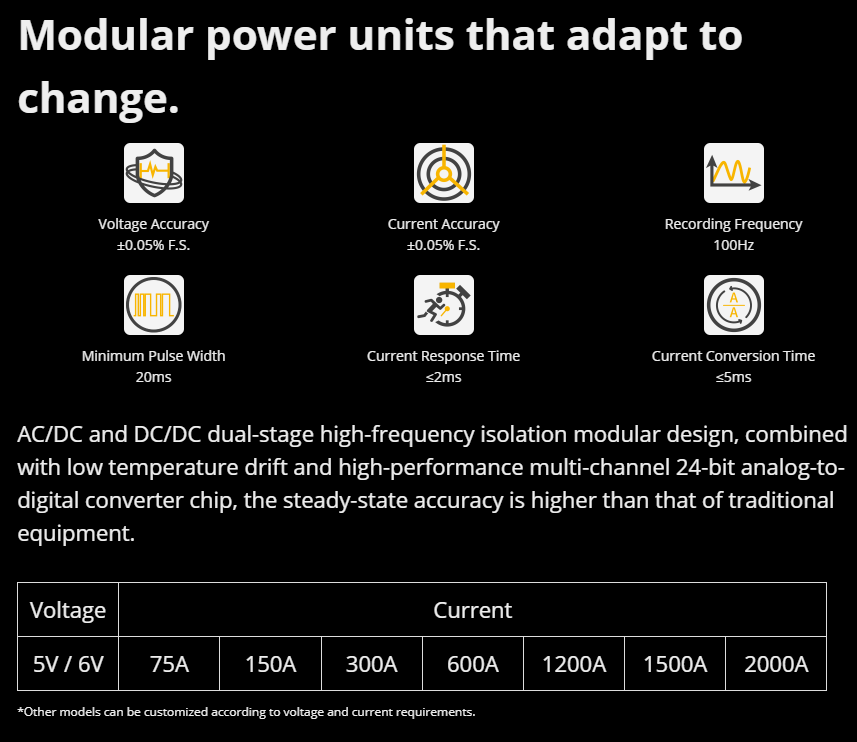 Modular power units that adapt to change.

Voltage Accuracy
±0.05% F.S.

Current Accuracy
±0.05% F.S.

Recording Frequency
100Hz

Minimum Pulse Width
20ms

Current Response Time
≤2ms

Current Conversion Time
≤5ms

AC/DC and DC/DC dual-stage high-frequency isolation modular design, combined with low temperature drift and high-performance multi-channel 24-bit analog-to-digital converter chip, the steady-state accuracy is higher than that of traditional equipment.

| Voltage | Current | | | | | | |
|---|---|---|---|---|---|---|---|
| 5V / 6V | 75A | 150A | 300A | 600A | 1200A | 1500A | 2000A |

*Other models can be customized according to voltage and current requirements.